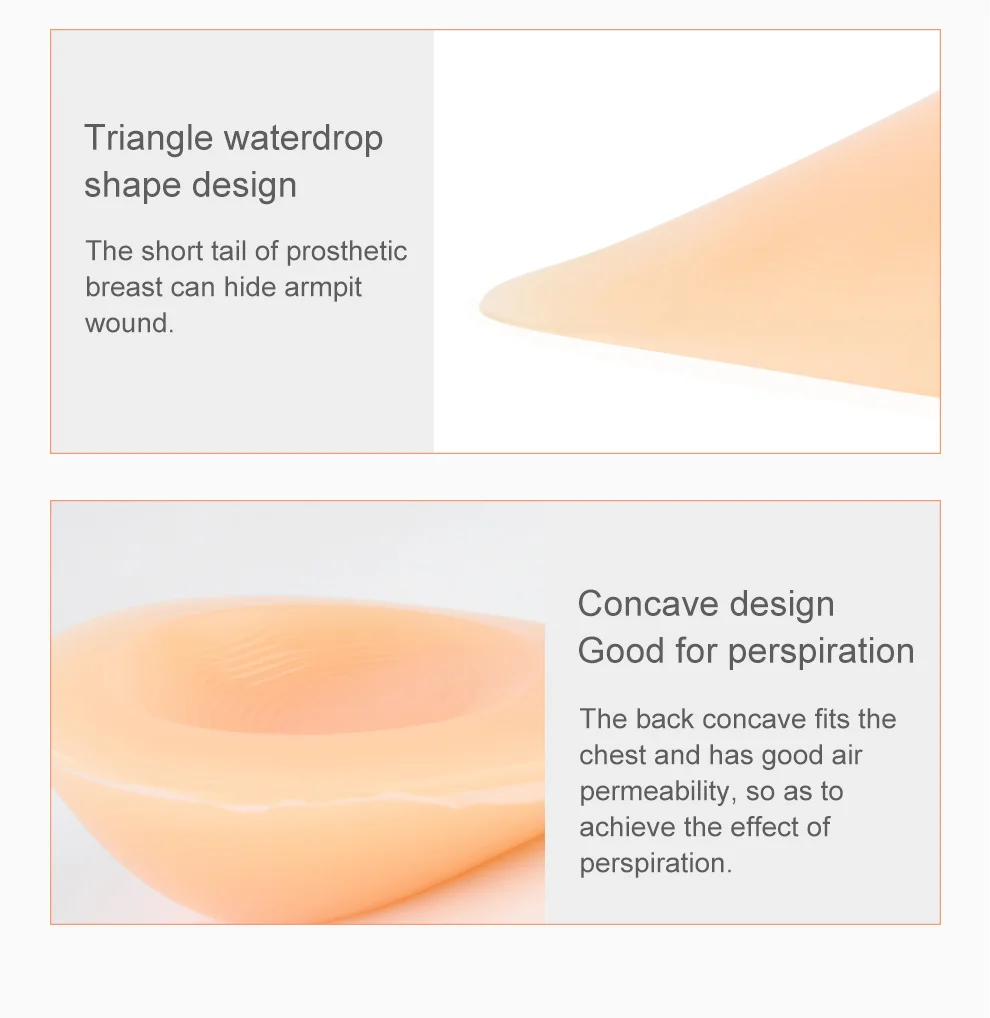 Triangle waterdrop shape design

The short tail of prosthetic breast can hide armpit wound.

Concave design
Good for perspiration

The back concave fits the chest and has good air permeability, so as to achieve the effect of perspiration.